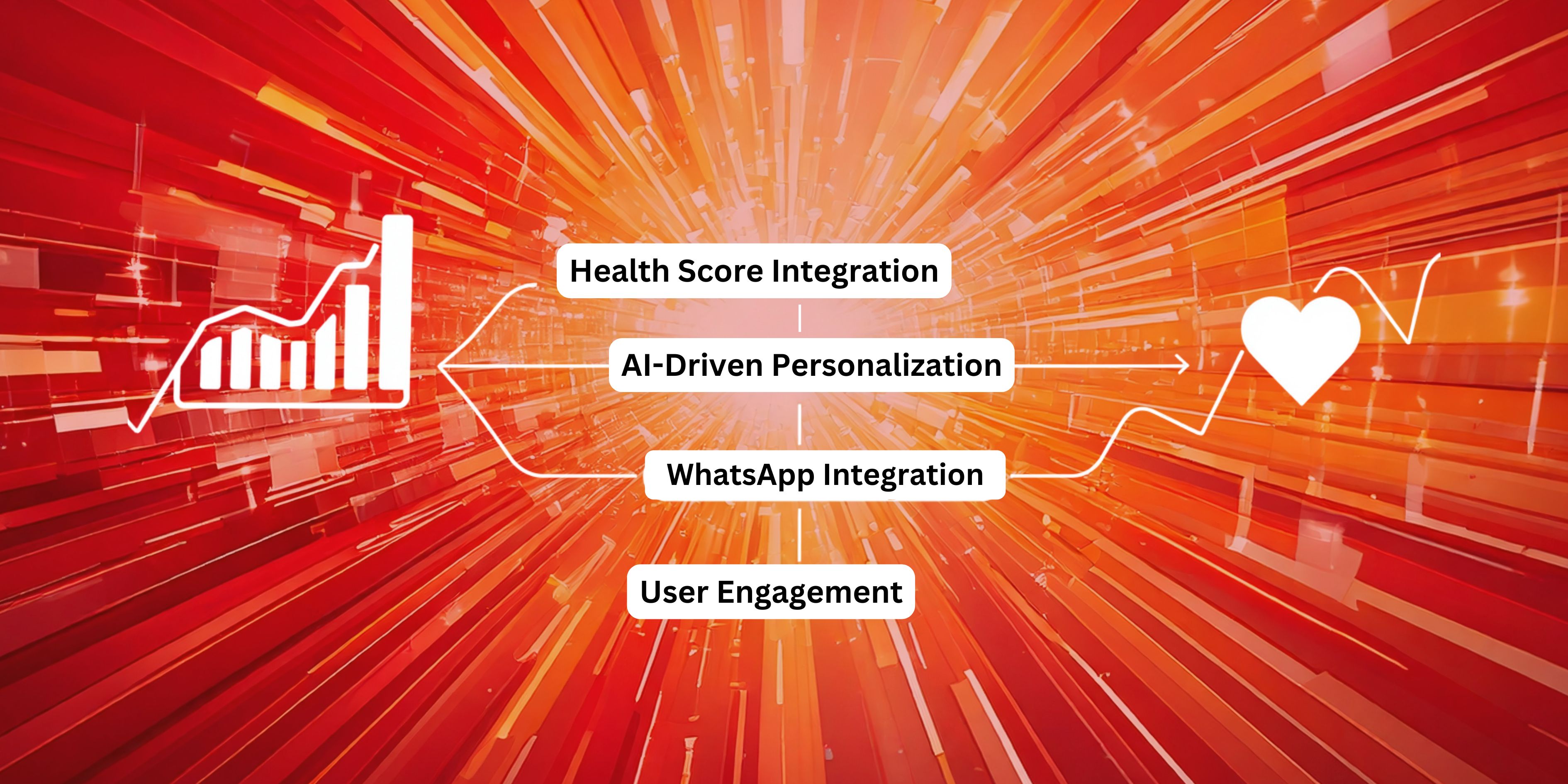 Health Score Integration

AI-Driven Personalization

WhatsApp Integration

User Engagement